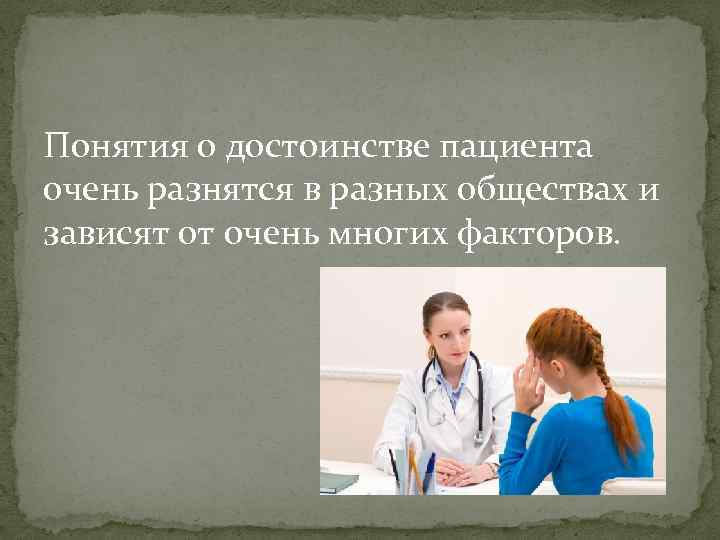 Понятия о достоинстве пациента очень разнятся в разных обществах и зависят от очень многих факторов.